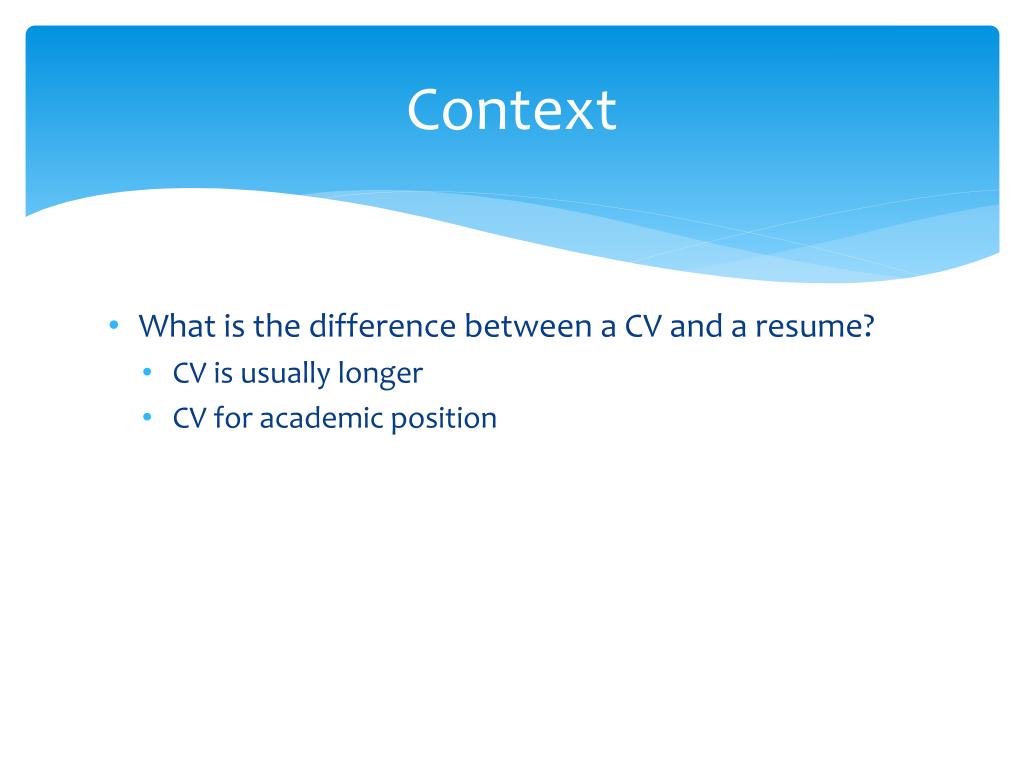 Context

• What is the difference between a CV and a resume?
  • CV is usually longer
  • CV for academic position